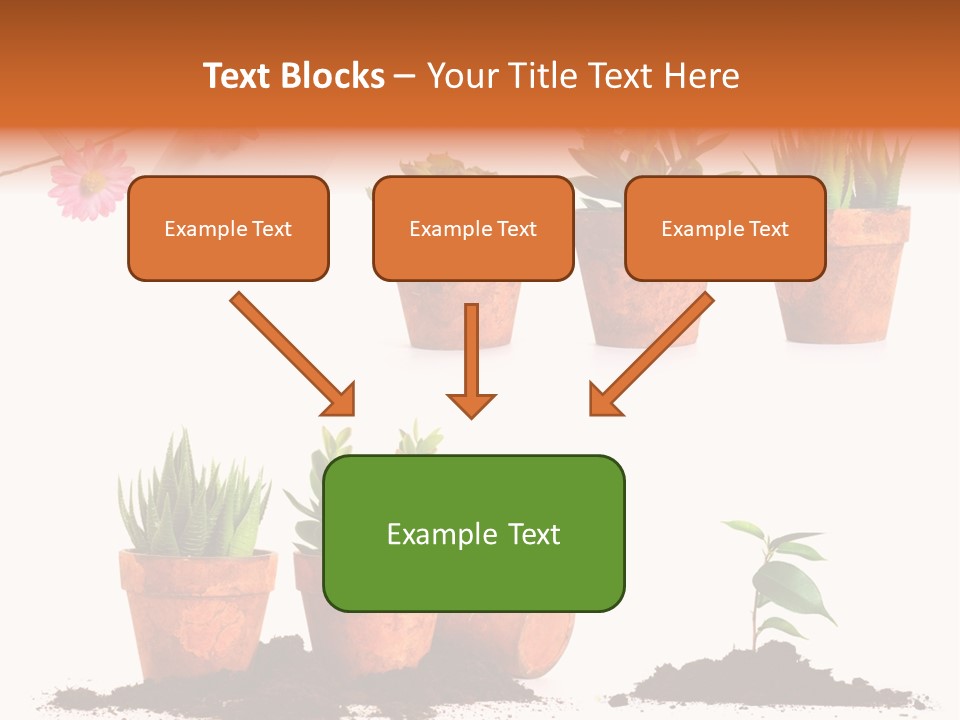 Text Blocks – Your Title Text Here

Example Text

Example Text

Example Text

Example Text